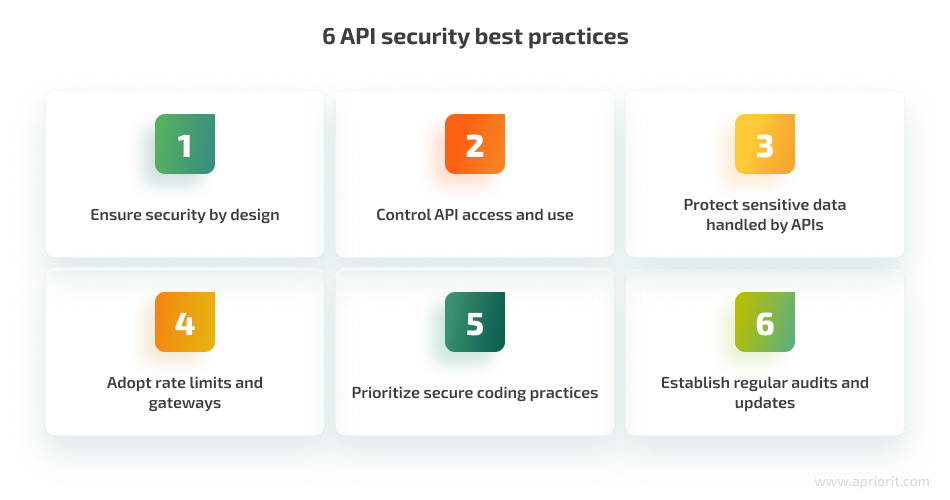 6 API security best practices

1

Ensure security by design

2

Control API access and use

3

Protect sensitive data handled by APIs

4

Adopt rate limits and gateways

5

Prioritize secure coding practices

6

Establish regular audits and updates

www.apriorit.com